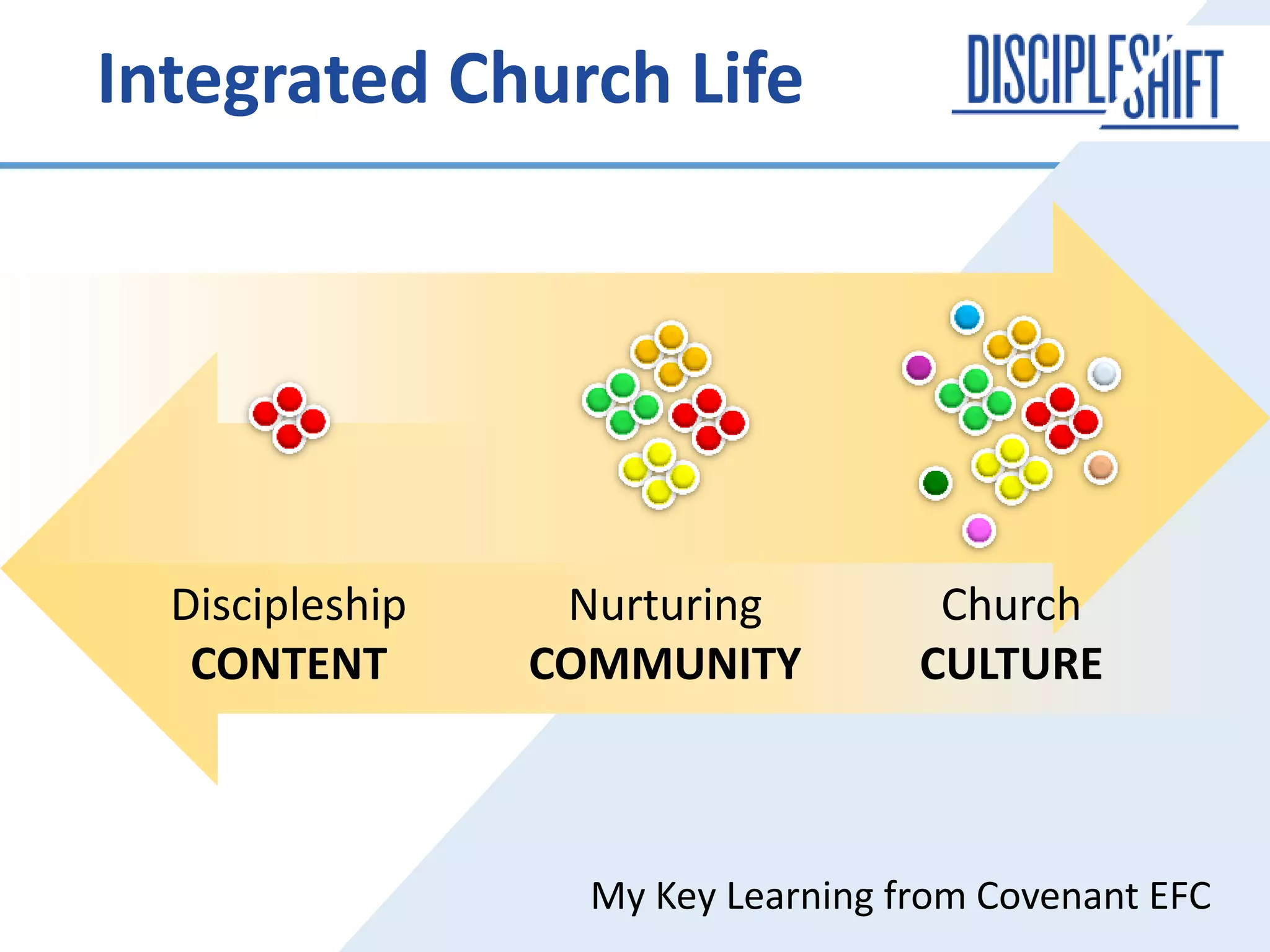 Integrated Church Life

DISCIPLESHIFT

Discipleship
CONTENT

Nurturing
COMMUNITY

Church
CULTURE

My Key Learning from Covenant EFC